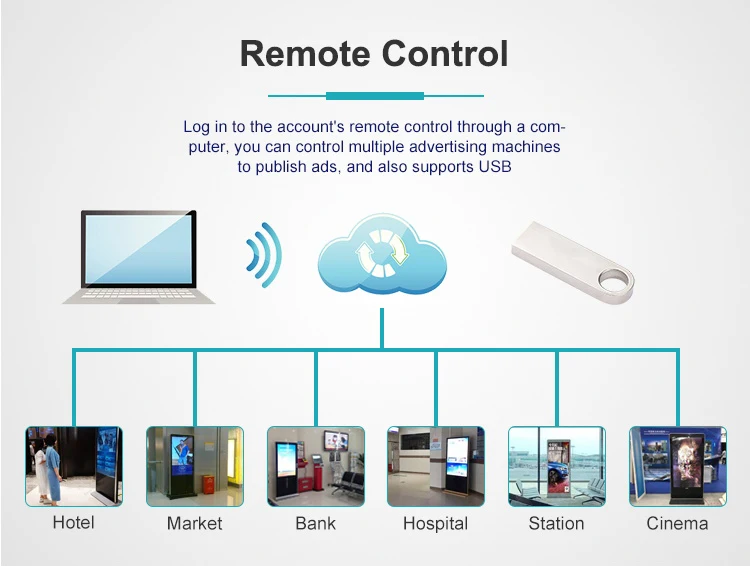 Remote Control

Log in to the account's remote control through a computer, you can control multiple advertising machines to publish ads, and also supports USB

Hotel Market Bank Hospital Station Cinema